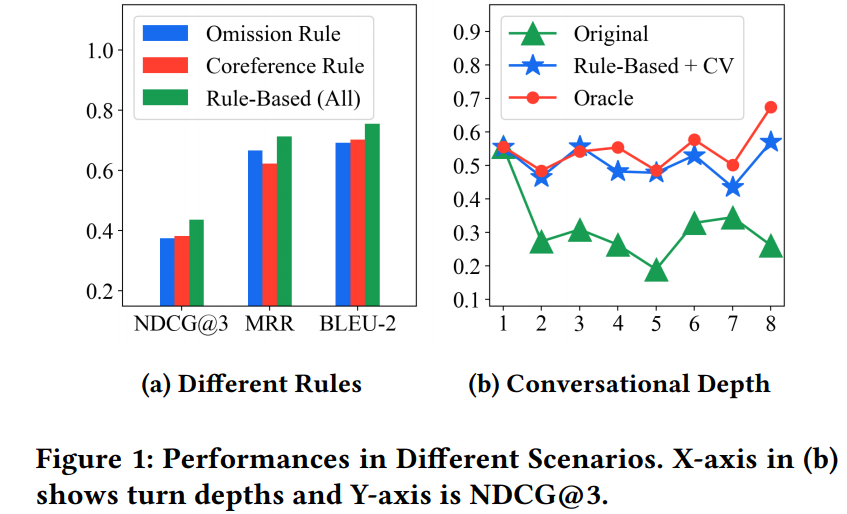 Omission Rule
Coreference Rule
Rule-Based (All)

1.0
0.8
0.6
0.4
0.2

NDCG@3 MRR BLEU-2

(a) Different Rules

Original
Rule-Based + CV
Oracle

0.9
0.8
0.7
0.6
0.5
0.4
0.3
0.2
0.1

1 2 3 4 5 6 7 8

(b) Conversational Depth

Figure 1: Performances in Different Scenarios. X-axis in (b) shows turn depths and Y-axis is NDCG@3.